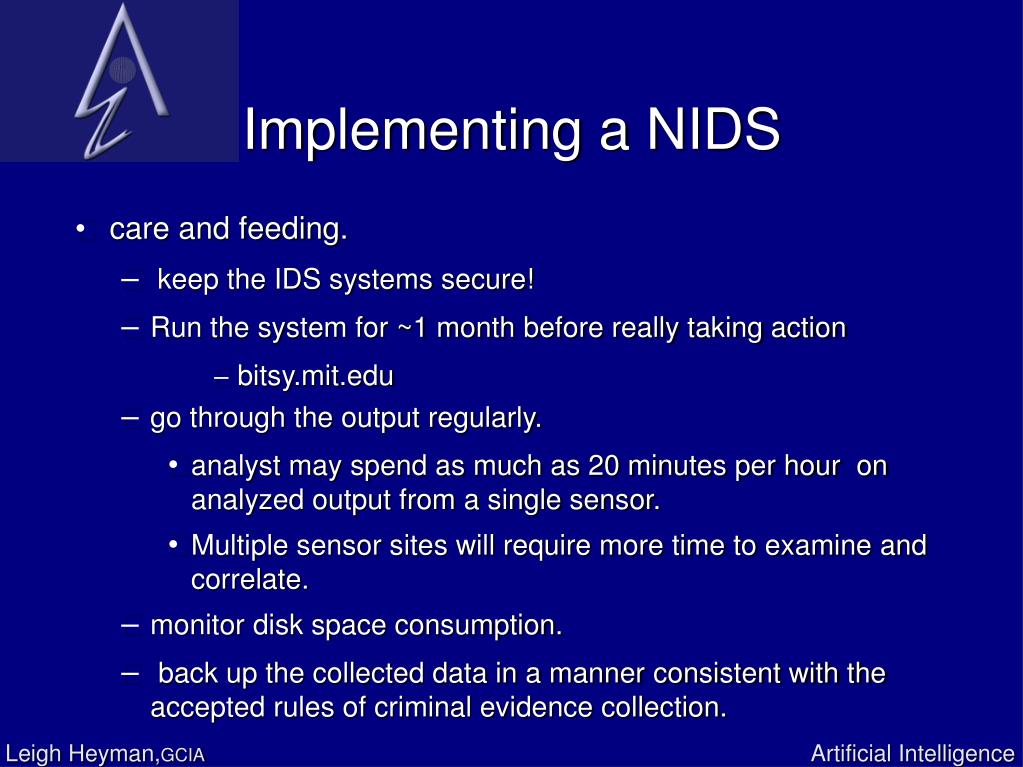 Implementing a NIDS

• care and feeding.

– keep the IDS systems secure!

– Run the system for ~1 month before really taking action

– bitsy.mit.edu

– go through the output regularly.

• analyst may spend as much as 20 minutes per hour on analyzed output from a single sensor.

• Multiple sensor sites will require more time to examine and correlate.

– monitor disk space consumption.

– back up the collected data in a manner consistent with the accepted rules of criminal evidence collection.

Leigh Heyman,GCIA

Artificial Intelligence